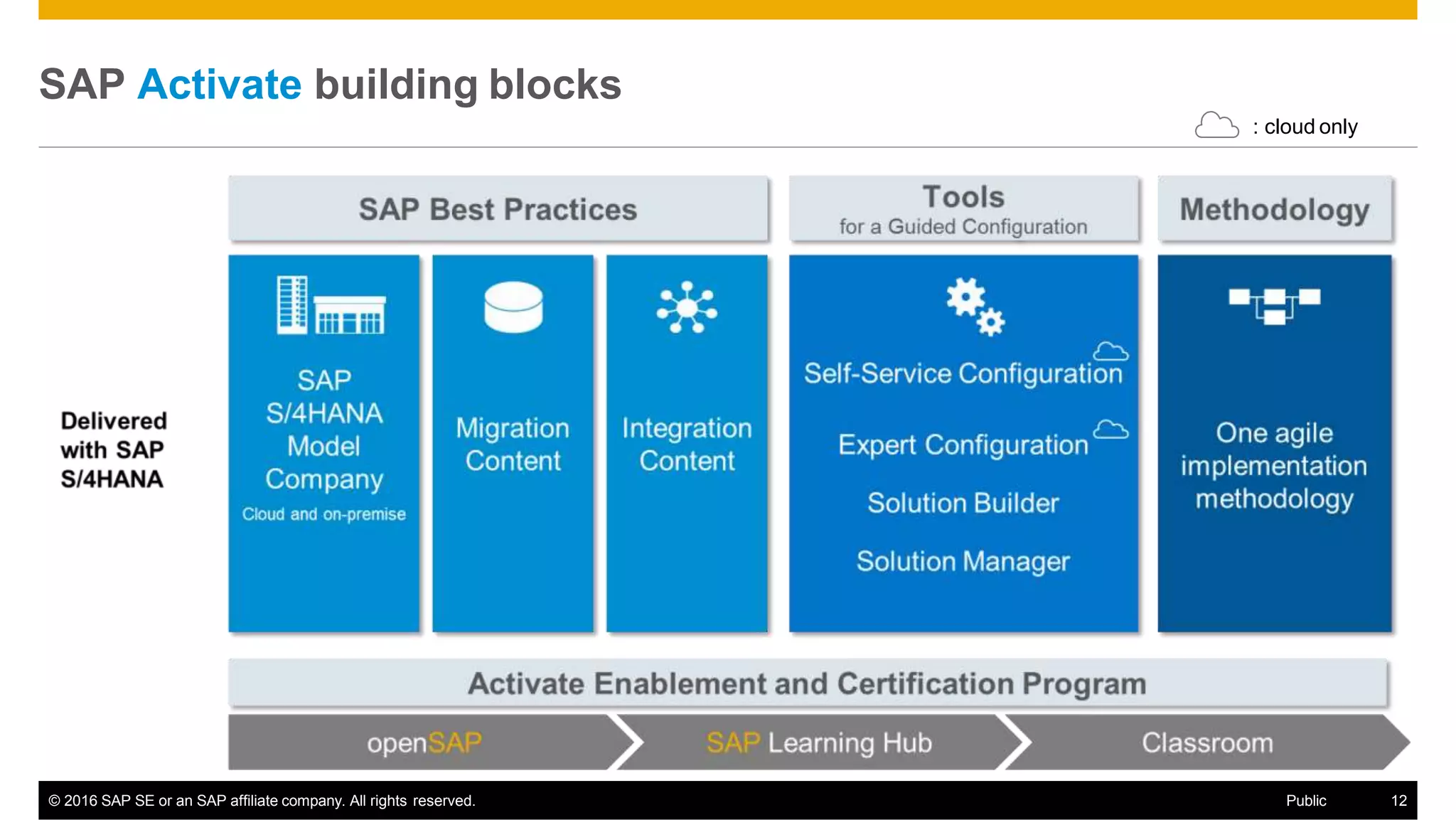 SAP Activate building blocks

: cloud only

SAP Best Practices

Tools
for a Guided Configuration

Methodology

Delivered with SAP S/4HANA

SAP S/4HANA Model Company
Cloud and on-premise

Migration Content

Integration Content

Self-Service Configuration

Expert Configuration

Solution Builder

Solution Manager

One agile implementation methodology

Activate Enablement and Certification Program

openSAP

SAP Learning Hub

Classroom

© 2016 SAP SE or an SAP affiliate company. All rights reserved.

Public

12